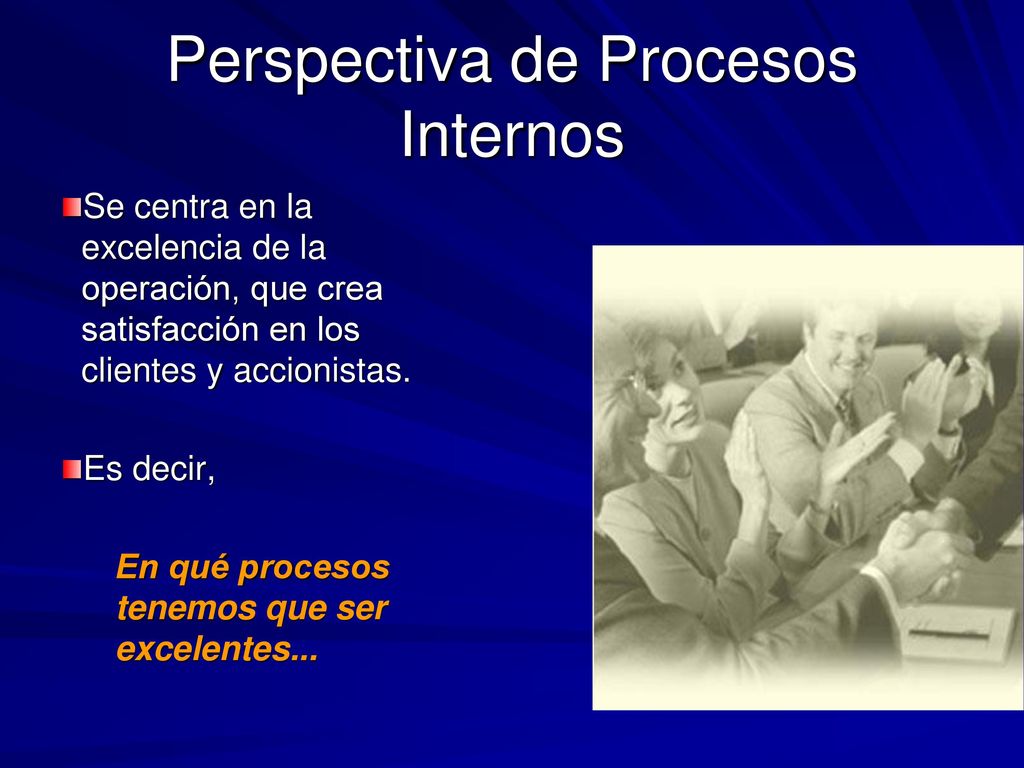 Perspectiva de Procesos Internos

Se centra en la excelencia de la operación, que crea satisfacción en los clientes y accionistas.

Es decir,

En qué procesos tenemos que ser excelentes...